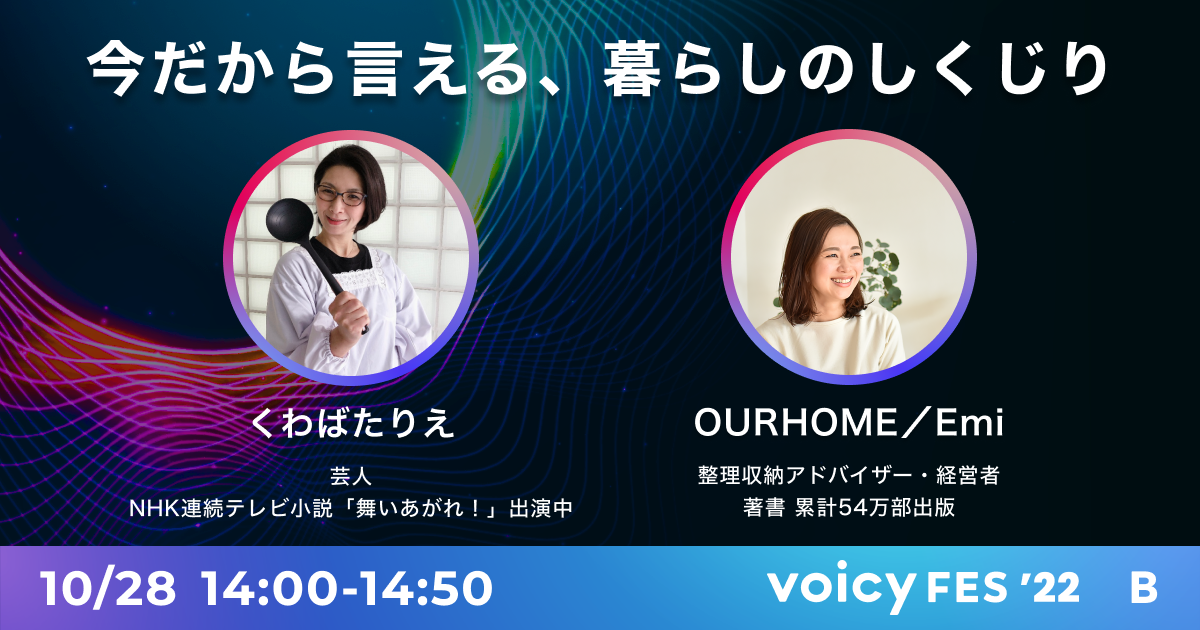 今だから言える、暮らしのしくじり

くわばたりえ

芸人
NHK連続テレビ小説「舞いあがれ！」出演中

OURHOME／Emi

整理収納アドバイザー・経営者
著書 累計54万部出版

10/28 14:00-14:50

voicy FES '22 B